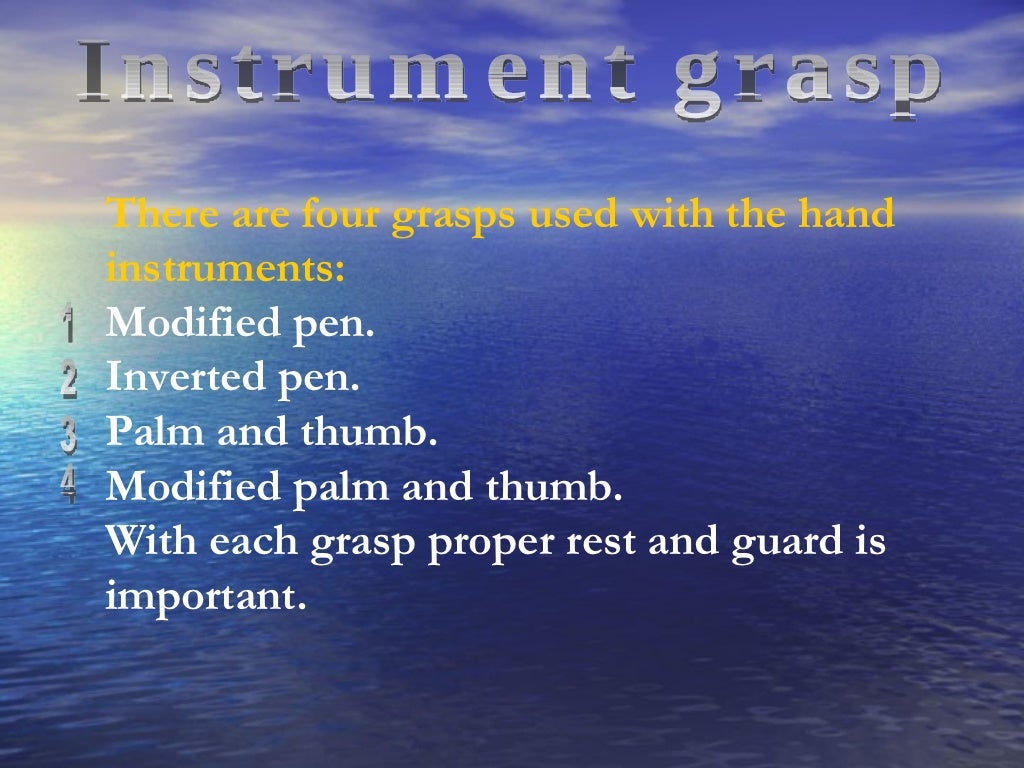 Instrument grasp

There are four grasps used with the hand instruments:
1 Modified pen.
2 Inverted pen.
3 Palm and thumb.
4 Modified palm and thumb.
With each grasp proper rest and guard is important.